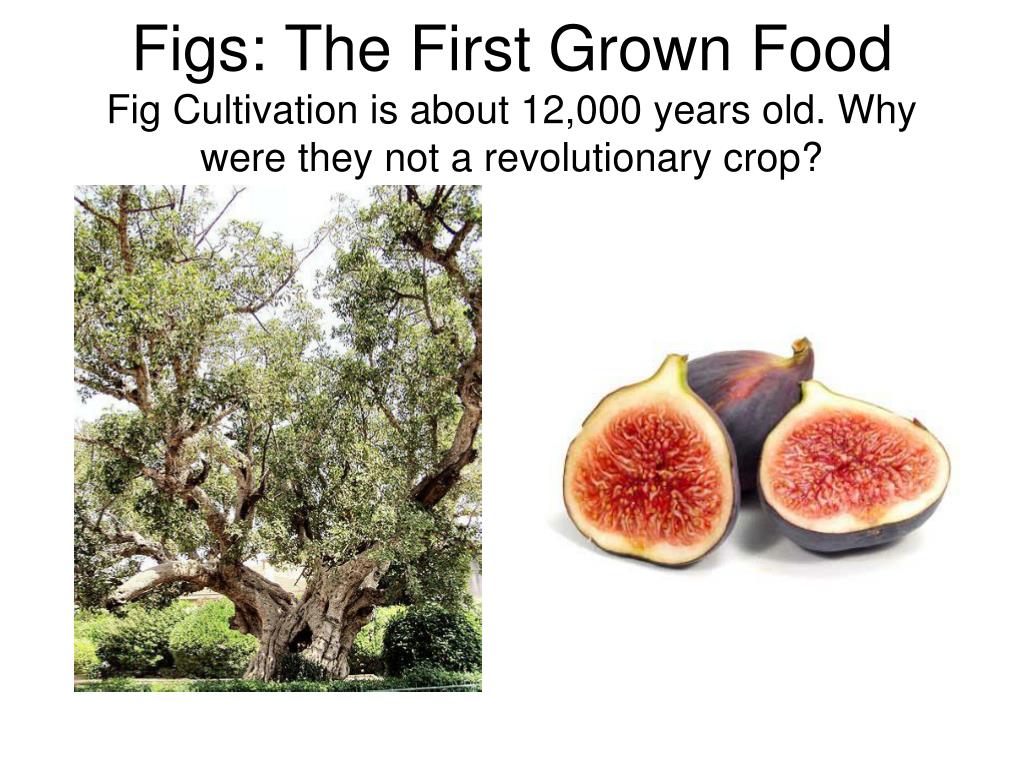 Figs: The First Grown Food
Fig Cultivation is about 12,000 years old. Why were they not a revolutionary crop?